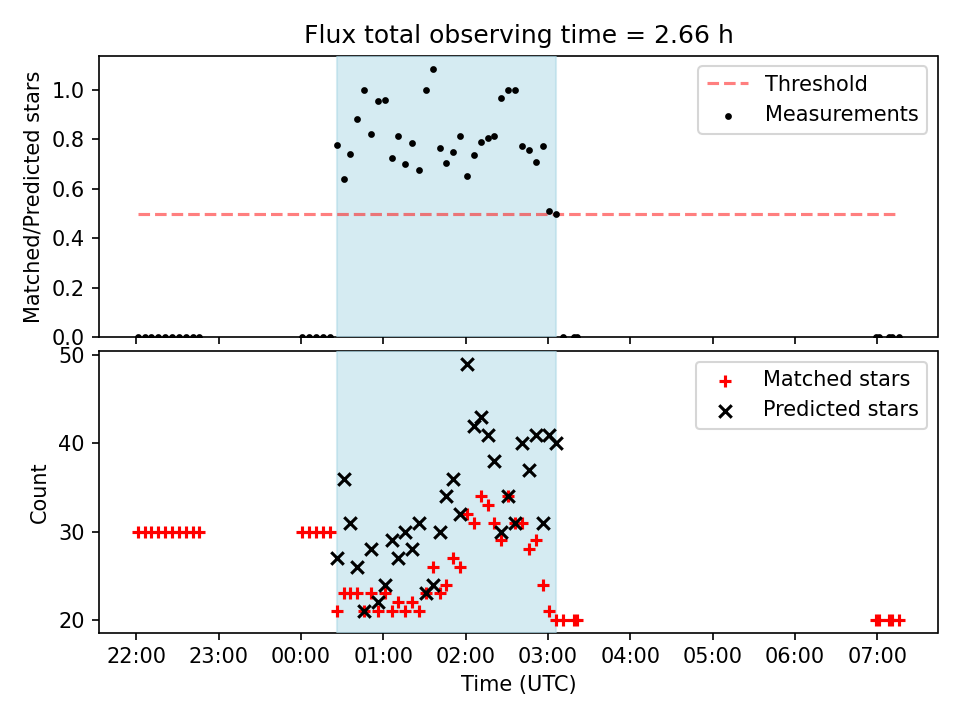 Flux total observing time = 2.66 h

Matched/Predicted stars

1.0
0.8
0.6
0.4
0.2
0.0

Threshold
Measurements

Count

50
40
30
20

Matched stars
Predicted stars

22:00 23:00 00:00 01:00 02:00 03:00 04:00 05:00 06:00 07:00

Time (UTC)